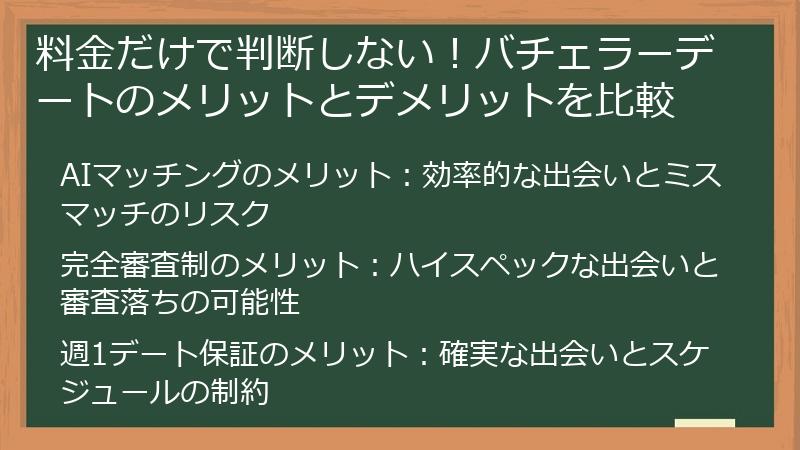 料金だけで判断しない！バチェラーデートのメリットとデメリットを比較

AIマッチングのメリット：効率的な出会いとミスマッチのリスク

完全審査制のメリット：ハイスペックな出会いと審査落ちの可能性

週1デート保証のメリット：確実な出会いとスケジュールの制約